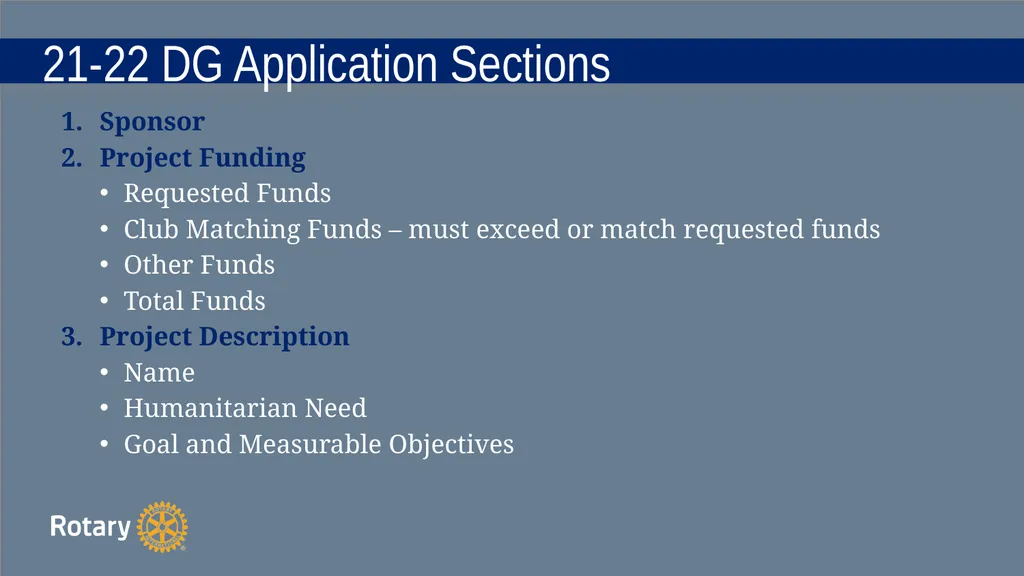 21-22 DG Application Sections

1. Sponsor
2. Project Funding
• Requested Funds
• Club Matching Funds – must exceed or match requested funds
• Other Funds
• Total Funds
3. Project Description
• Name
• Humanitarian Need
• Goal and Measurable Objectives

Rotary